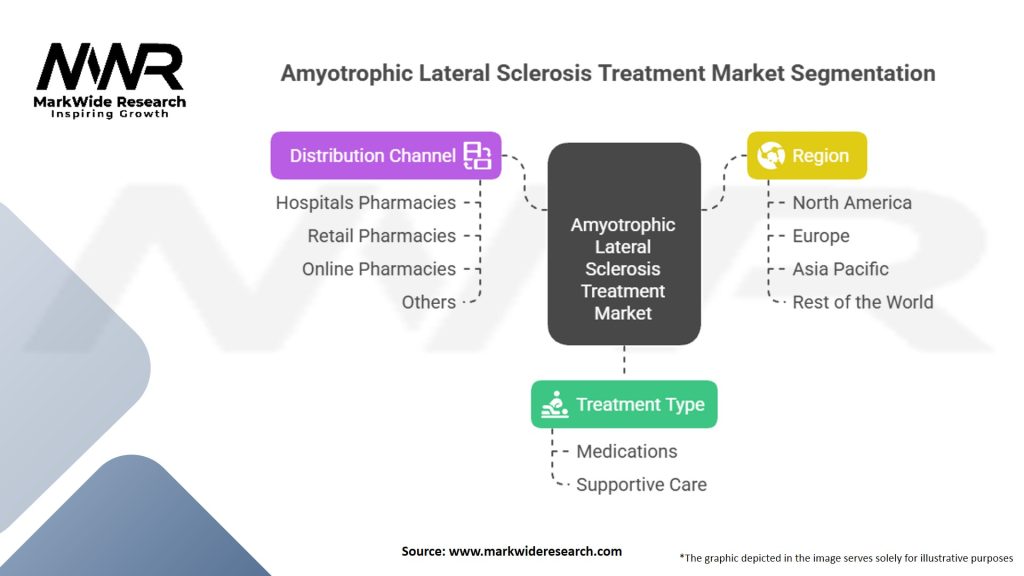 MWR
MarkWide Research
Inspiring Growth

Amyotrophic Lateral Sclerosis Treatment Market Segmentation

Distribution Channel
Hospitals Pharmacies
Retail Pharmacies
Online Pharmacies
Others

Amyotrophic Lateral Sclerosis Treatment Market

Region
North America
Europe
Asia Pacific
Rest of the World

Treatment Type
Medications
Supportive Care

Source: www.markwideresearch.com

*The graphic depicted in the image serves solely for illustrative purposes